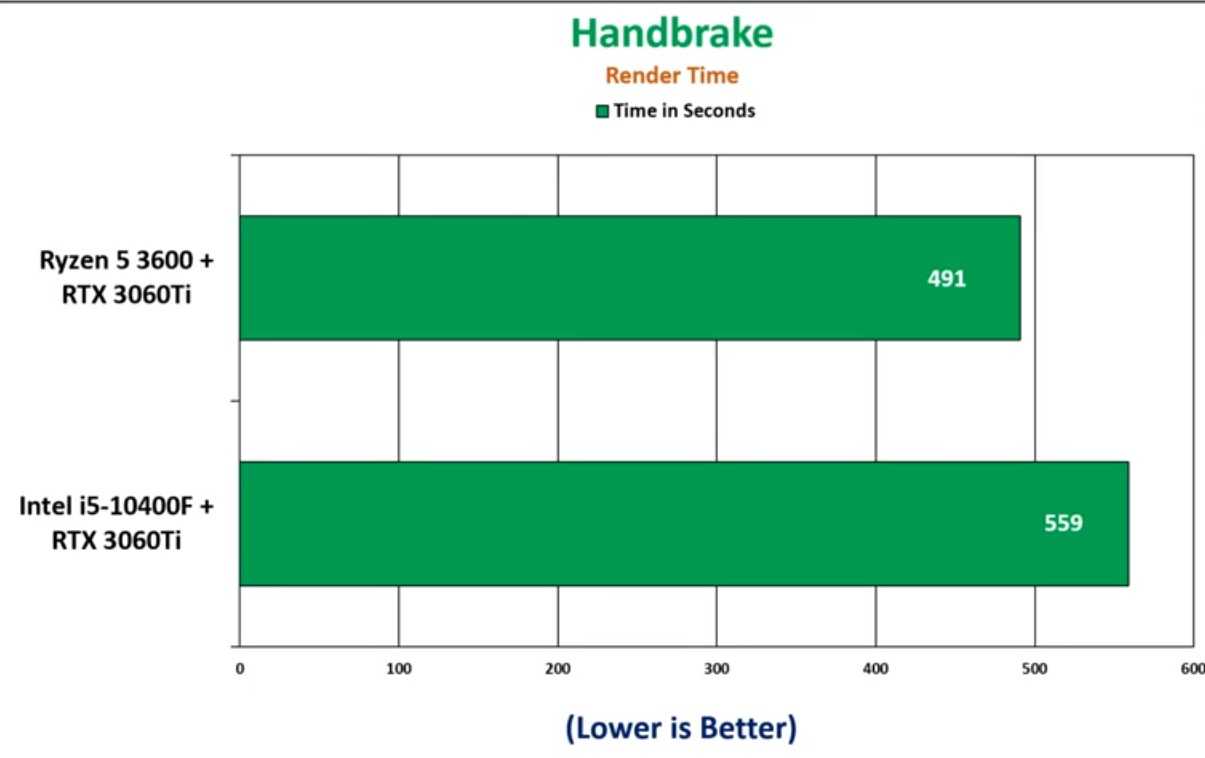 Handbrake
Render Time
Time in Seconds

Ryzen 5 3600 + RTX 3060Ti
491

Intel i5-10400F + RTX 3060Ti
559

0 100 200 300 400 500 600

(Lower is Better)